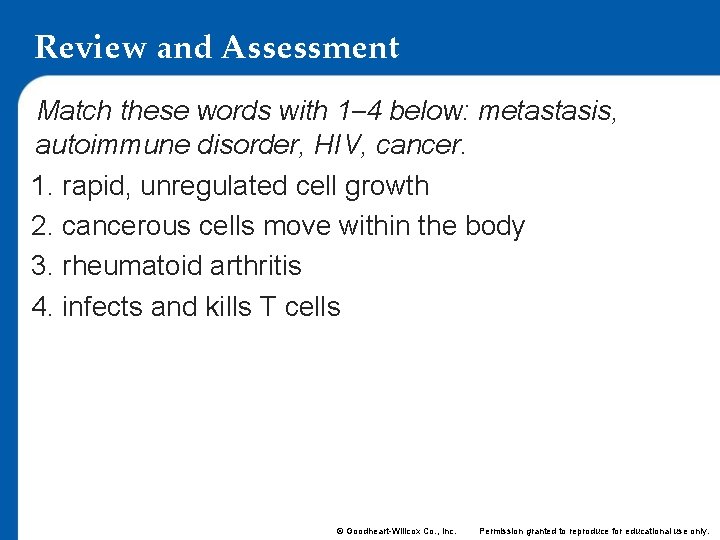 Review and Assessment

Match these words with 1–4 below: metastasis, autoimmune disorder, HIV, cancer.

1. rapid, unregulated cell growth
2. cancerous cells move within the body
3. rheumatoid arthritis
4. infects and kills T cells

© Goodheart-Willcox Co., Inc. Permission granted to reproduce for educational use only.